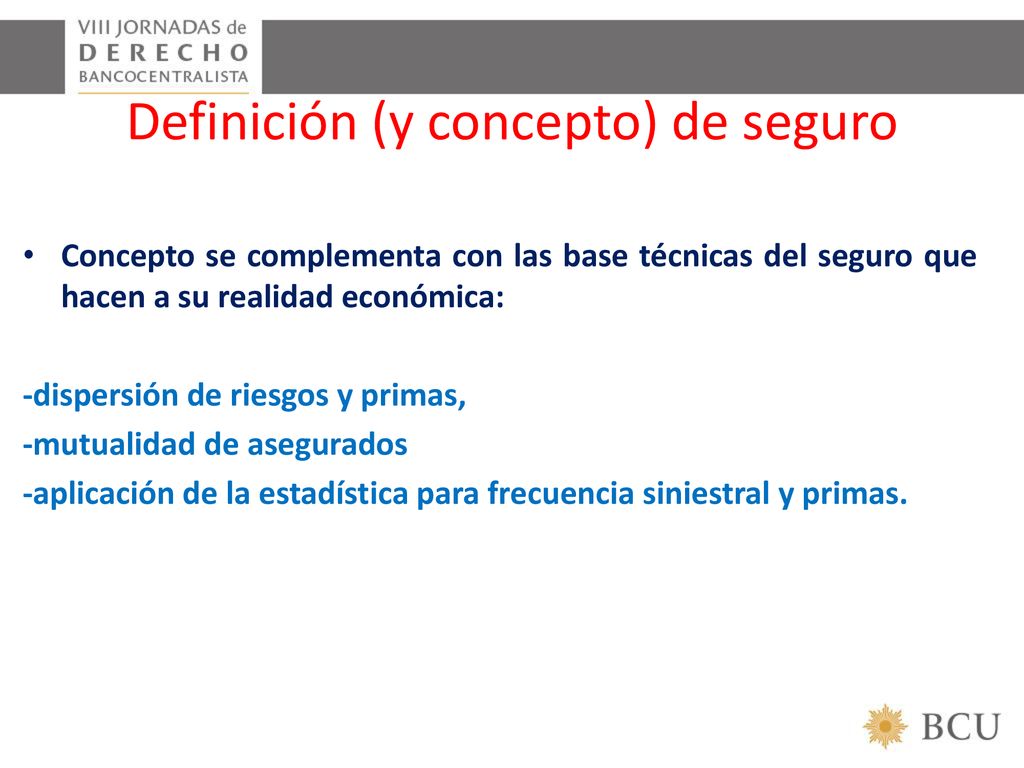 VIII JORNADAS de
DERECHO
BANCOCENTRALISTA

Definición (y concepto) de seguro

• Concepto se complementa con las base técnicas del seguro que hacen a su realidad económica:

-dispersión de riesgos y primas,
-mutualidad de asegurados
-aplicación de la estadística para frecuencia siniestral y primas.

BCU